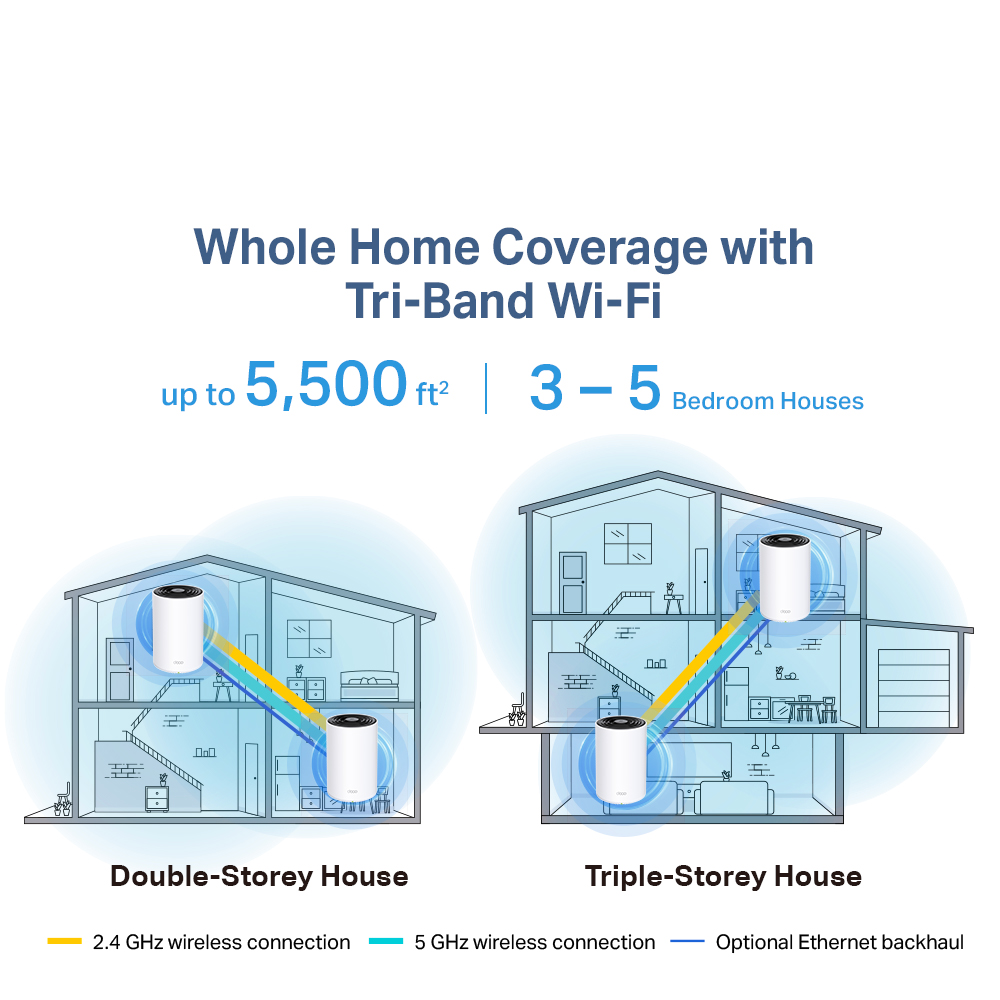 Whole Home Coverage with Tri-Band Wi-Fi

up to 5,500 ft$^2$ | 3 – 5 Bedroom Houses

Double-Storey House

Triple-Storey House

2.4 GHz wireless connection 5 GHz wireless connection Optional Ethernet backhaul